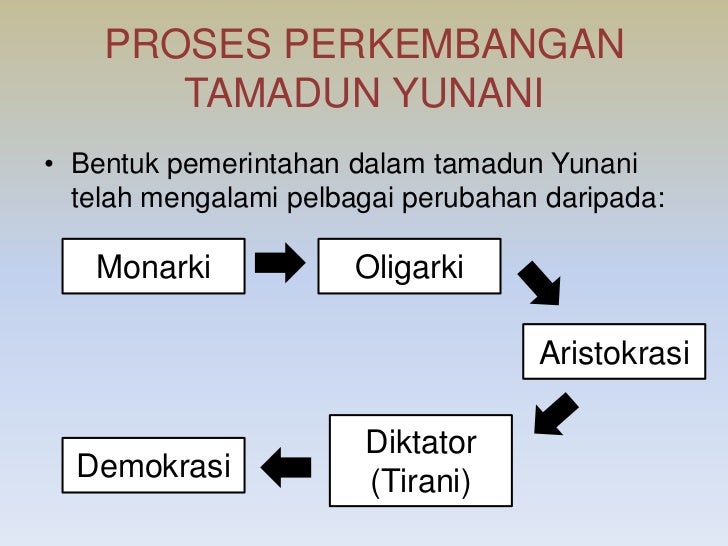 PROSES PERKEMBANGAN TAMADUN YUNANI

• Bentuk pemerintahan dalam tamadun Yunani telah mengalami pelbagai perubahan daripada:

Monarki

Oligarki

Aristokrasi

Diktator (Tirani)

Demokrasi